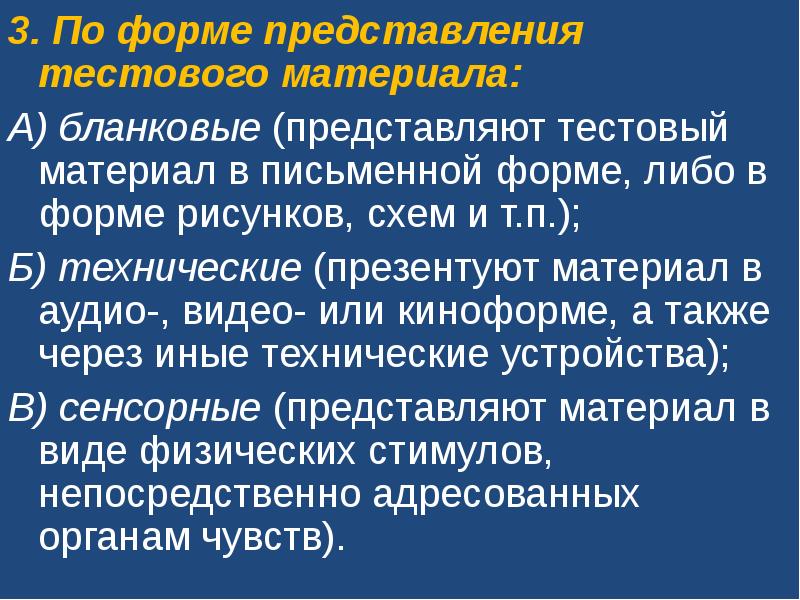 3. По форме представления тестового материала:

А) бланковые (представляют тестовый материал в письменной форме, либо в форме рисунков, схем и т.п.);

Б) технические (презентуют материал в аудио-, видео- или киноформе, а также через иные технические устройства);

В) сенсорные (представляют материал в виде физических стимулов, непосредственно адресованных органам чувств).